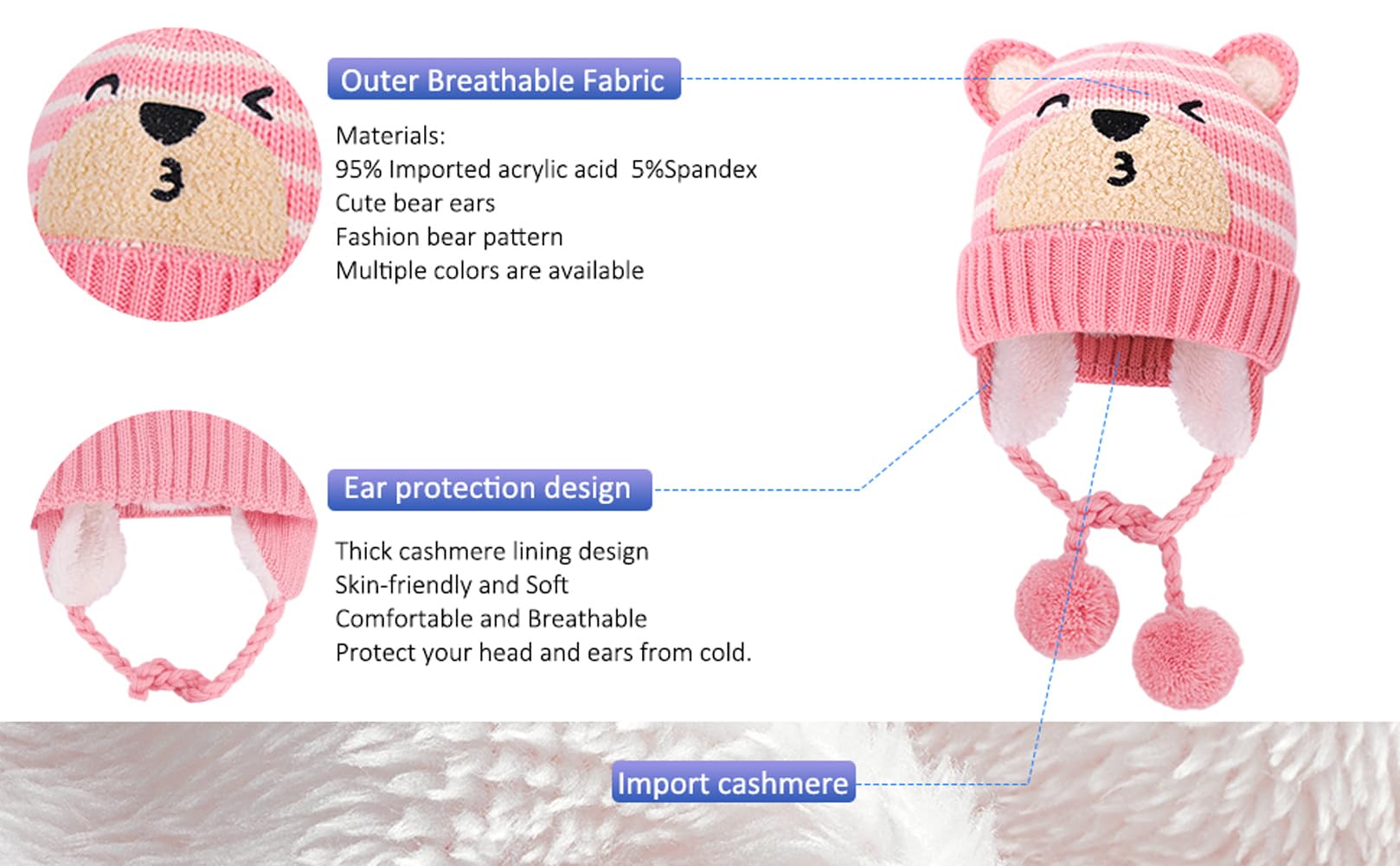 Outer Breathable Fabric

Materials:
95% Imported acrylic acid  5%Spandex
Cute bear ears
Fashion bear pattern
Multiple colors are available

Ear protection design

Thick cashmere lining design
Skin-friendly and Soft
Comfortable and Breathable
Protect your head and ears from cold.

Import cashmere